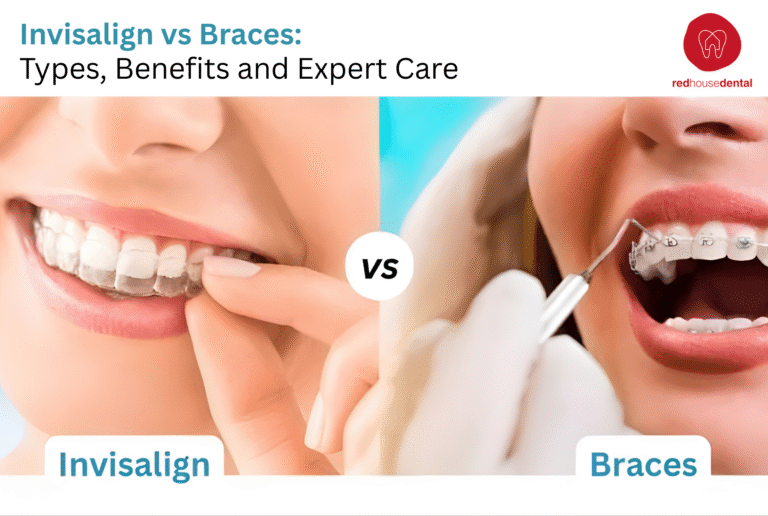 Invisalign vs Braces:
Types, Benefits and Expert Care

redhousedental

VS

Invisalign

Braces